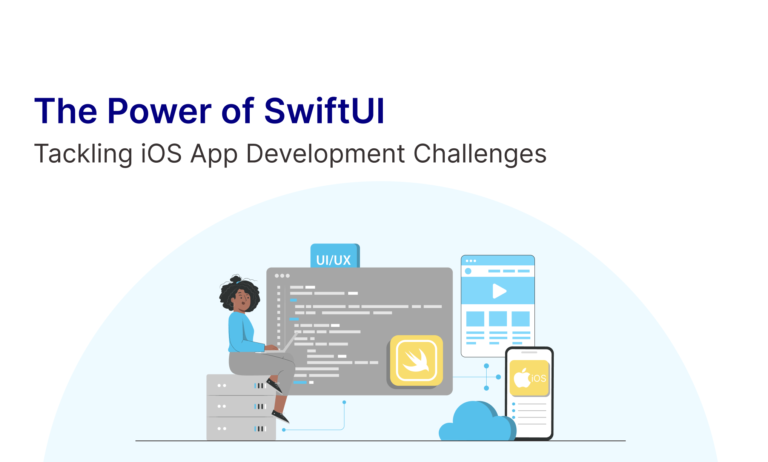 The Power of SwiftUI
Tackling iOS App Development Challenges

UI/UX

iOS